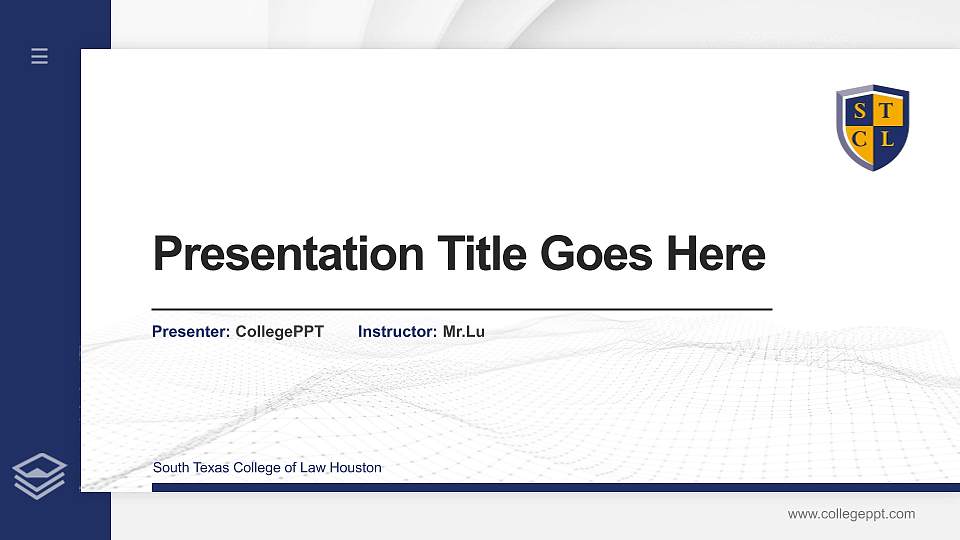 S T
C L

Presentation Title Goes Here

Presenter: CollegePPT Instructor: Mr.Lu

South Texas College of Law Houston

www.collegeppt.com